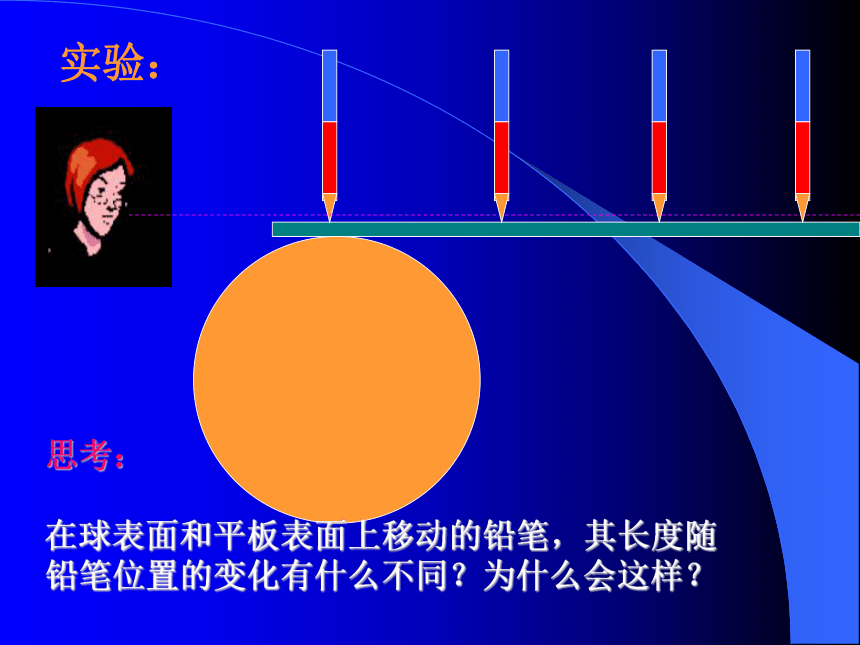 实验：

思考：

在球表面和平板表面上移动的铅笔，其长度随铅笔位置的变化有什么不同？为什么会这样？